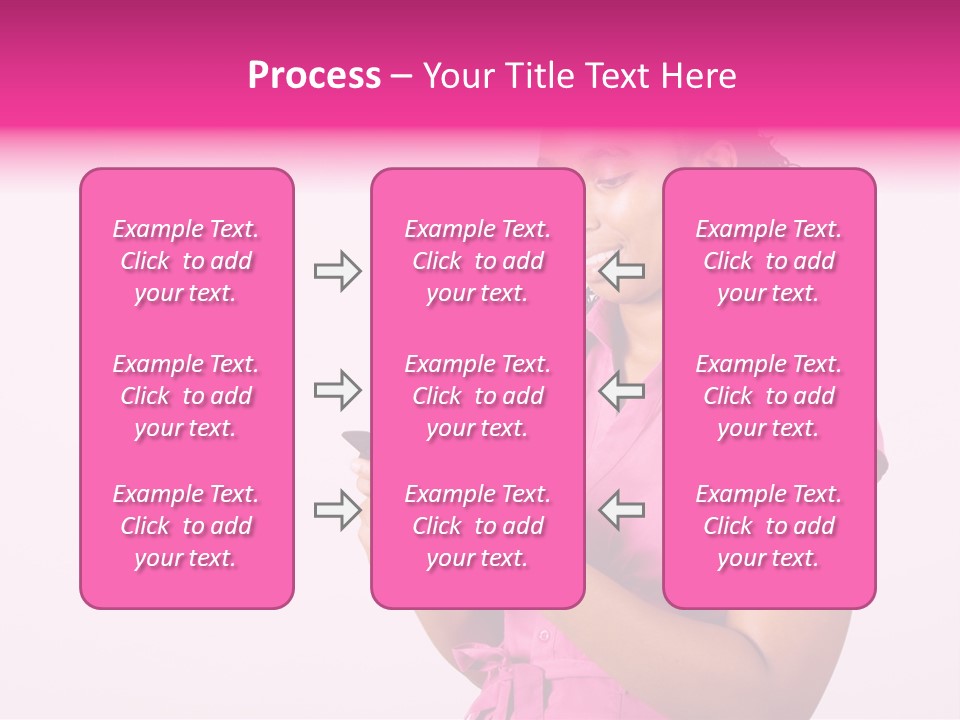 Process – Your Title Text Here

Example Text. Click to add your text.

Example Text. Click to add your text.

Example Text. Click to add your text.

Example Text. Click to add your text.

Example Text. Click to add your text.

Example Text. Click to add your text.

Example Text. Click to add your text.

Example Text. Click to add your text.

Example Text. Click to add your text.